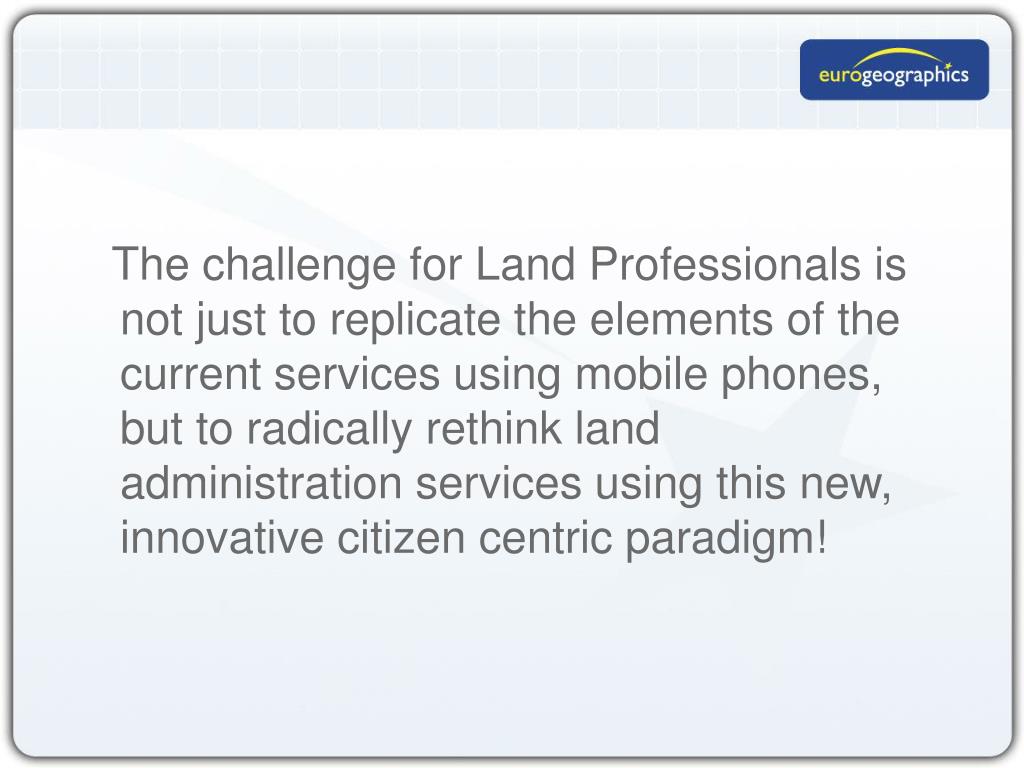 eurogeographics

The challenge for Land Professionals is not just to replicate the elements of the current services using mobile phones, but to radically rethink land administration services using this new, innovative citizen centric paradigm!